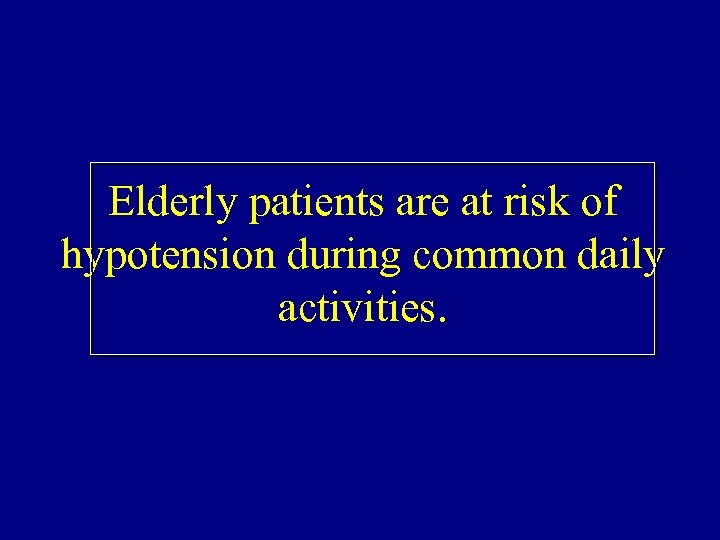 Elderly patients are at risk of hypotension during common daily activities.